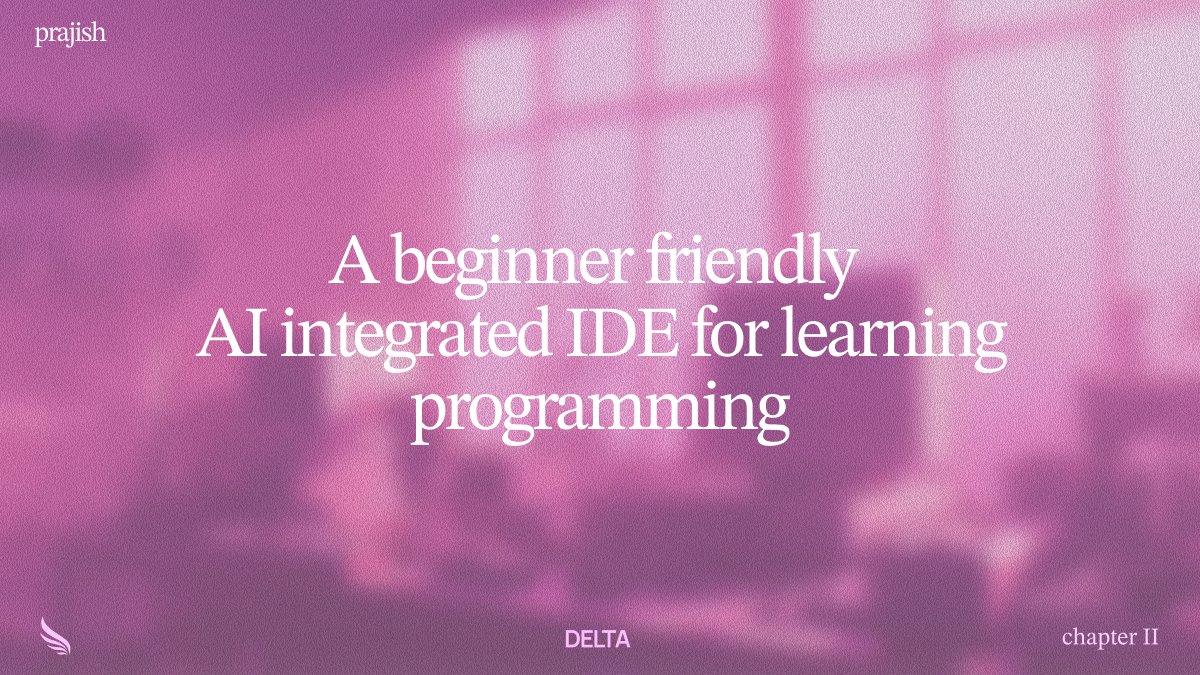 prajish

A beginner friendly AI integrated IDE for learning programming

DELTA

chapter II